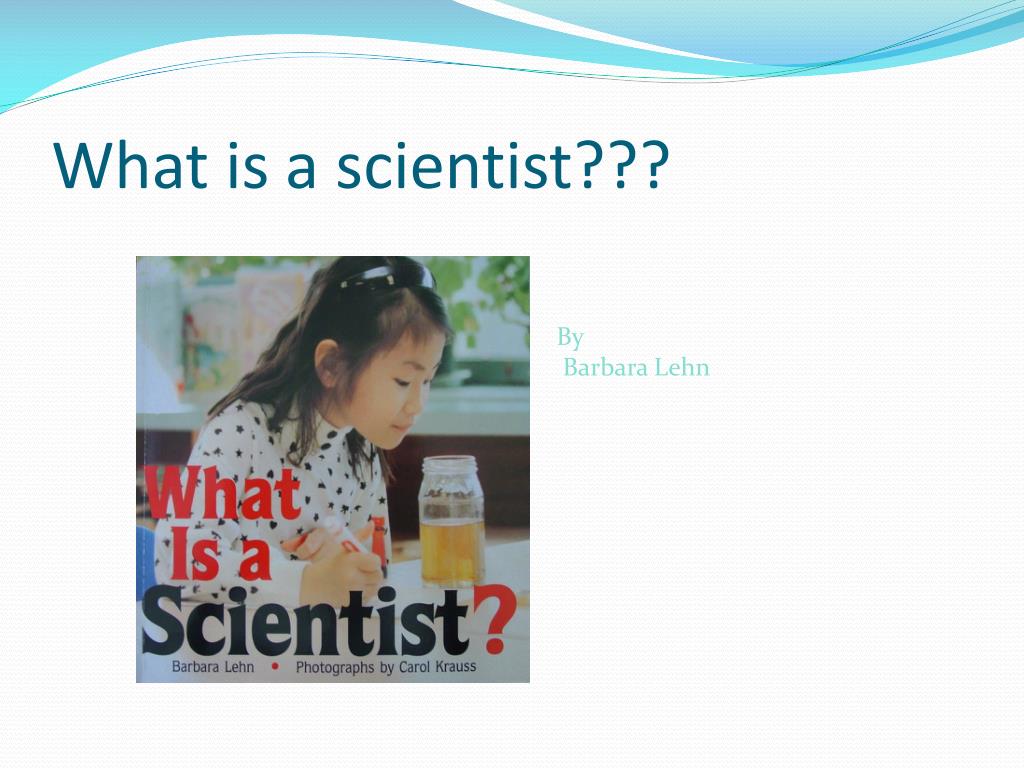 What is a scientist???

What Is a Scientist?

Barbara Lehn • Photographs by Carol Krauss

By
Barbara Lehn